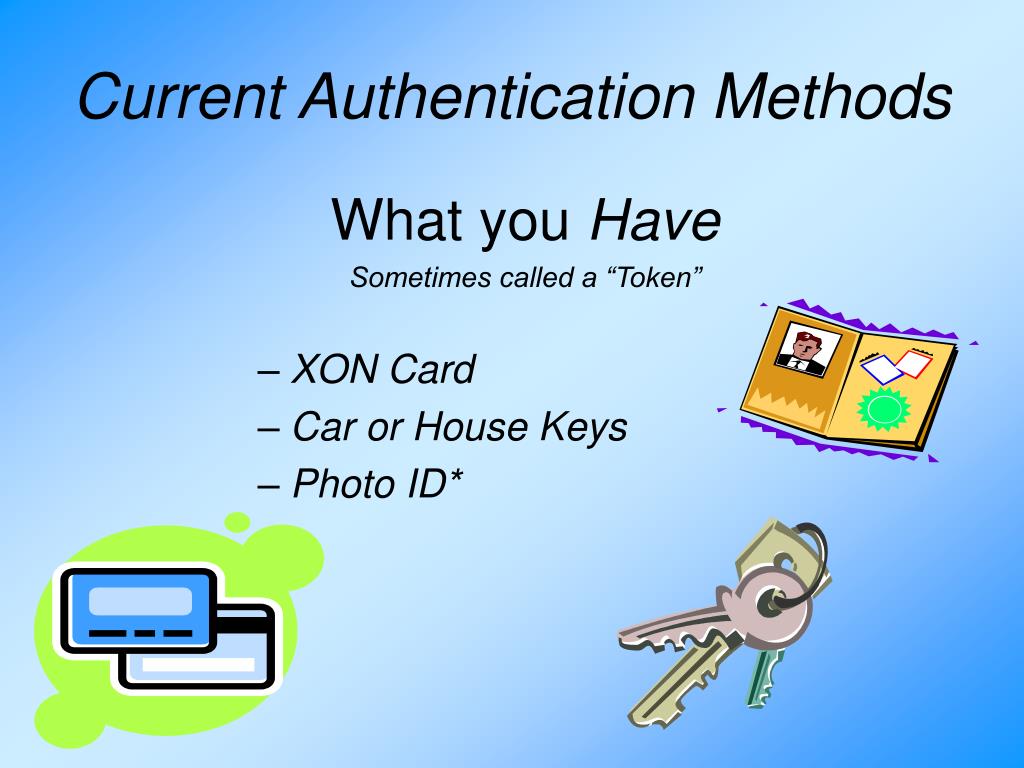 Current Authentication Methods

What you Have

Sometimes called a “Token”

– XON Card
– Car or House Keys
– Photo ID*